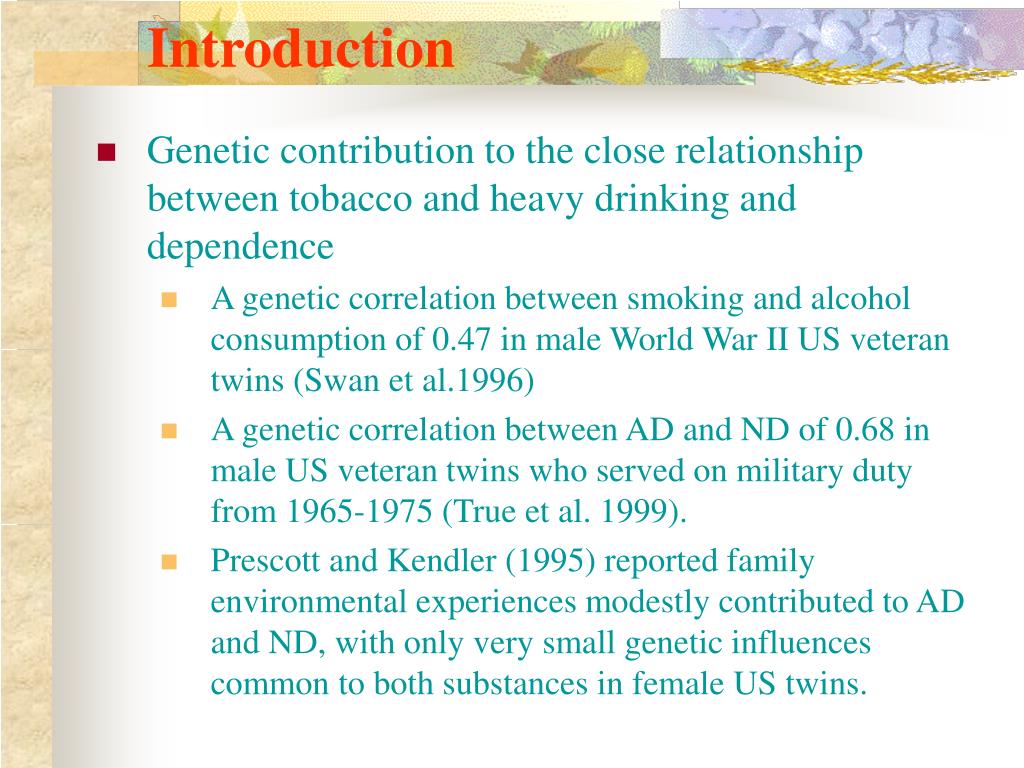 Introduction

Genetic contribution to the close relationship between tobacco and heavy drinking and dependence

A genetic correlation between smoking and alcohol consumption of 0.47 in male World War II US veteran twins (Swan et al.1996)

A genetic correlation between AD and ND of 0.68 in male US veteran twins who served on military duty from 1965-1975 (True et al. 1999).

Prescott and Kendler (1995) reported family environmental experiences modestly contributed to AD and ND, with only very small genetic influences common to both substances in female US twins.